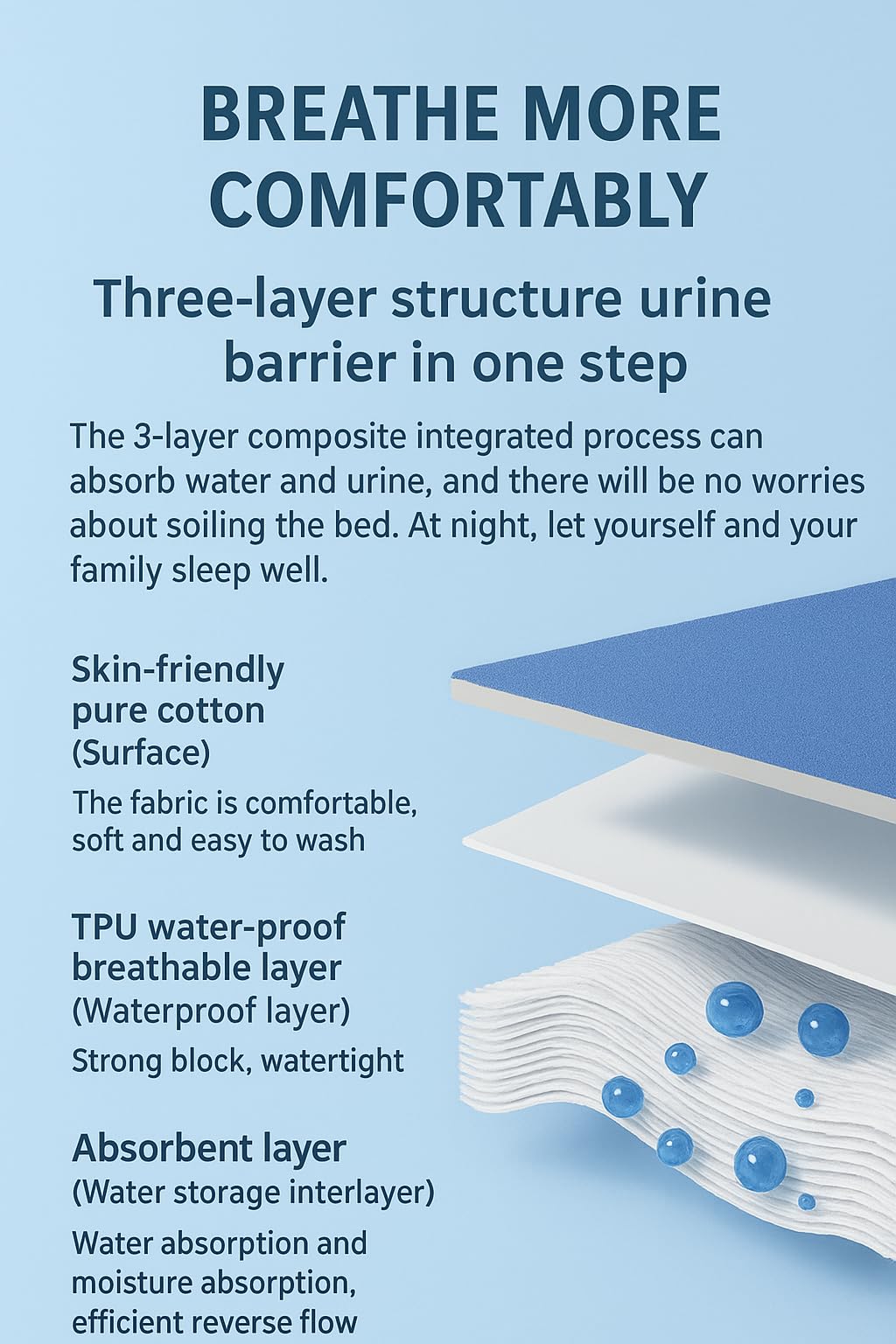 BREATHE MORE COMFORTABLY

Three-layer structure urine barrier in one step

The 3-layer composite integrated process can absorb water and urine, and there will be no worries about soiling the bed. At night, let yourself and your family sleep well.

Skin-friendly pure cotton (Surface)

The fabric is comfortable, soft and easy to wash

TPU water-proof breathable layer (Waterproof layer)

Strong block, watertight

Absorbent layer (Water storage interlayer)

Water absorption and moisture absorption, efficient reverse flow